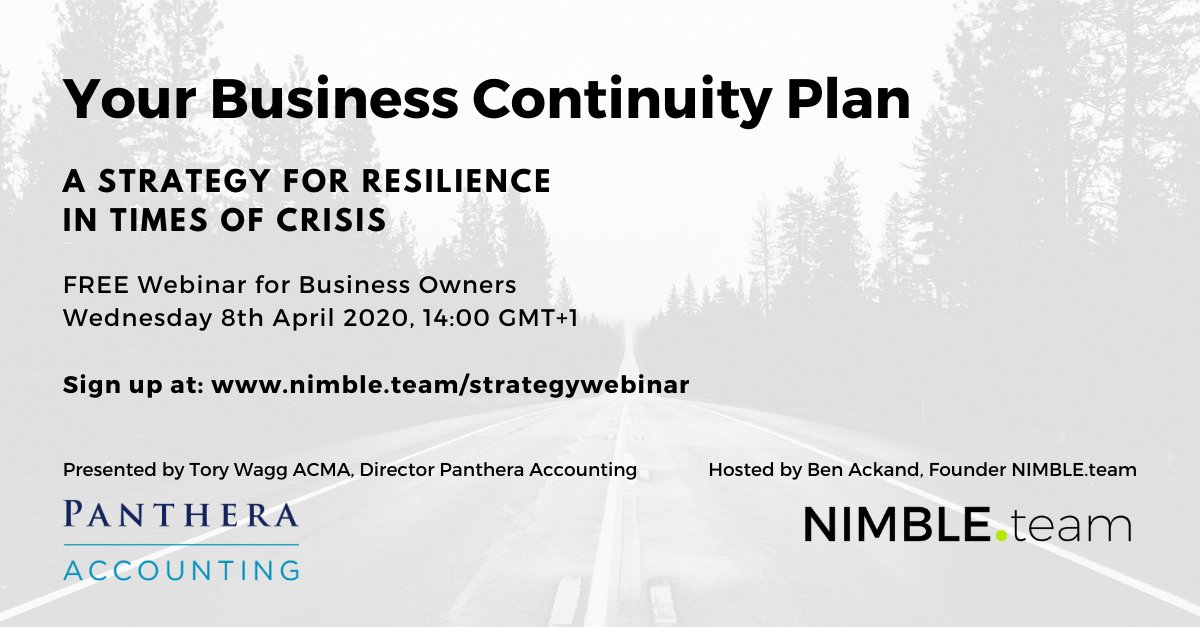 Your Business Continuity Plan

A STRATEGY FOR RESILIENCE IN TIMES OF CRISIS

FREE Webinar for Business Owners
Wednesday 8th April 2020, 14:00 GMT+1

Sign up at: www.nimble.team/strategywebinar

Presented by Tory Wagg ACMA, Director Panthera Accounting

PANTHERA
ACCOUNTING

Hosted by Ben Ackand, Founder NIMBLE.team

NIMBLE.team